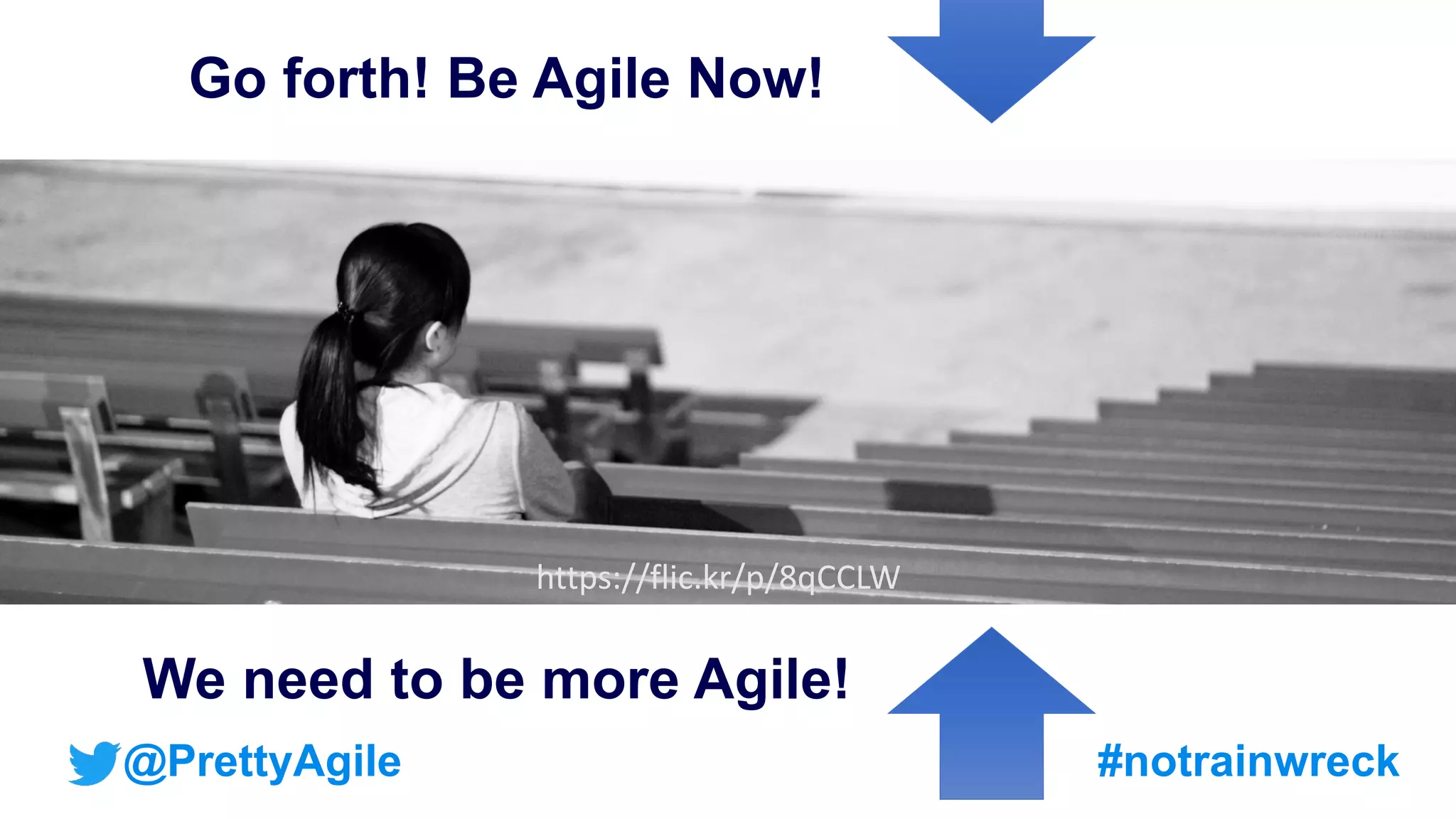 Go forth! Be Agile Now!

https://flic.kr/p/8qCCLW

We need to be more Agile!

@PrettyAgile

#notrainwreck